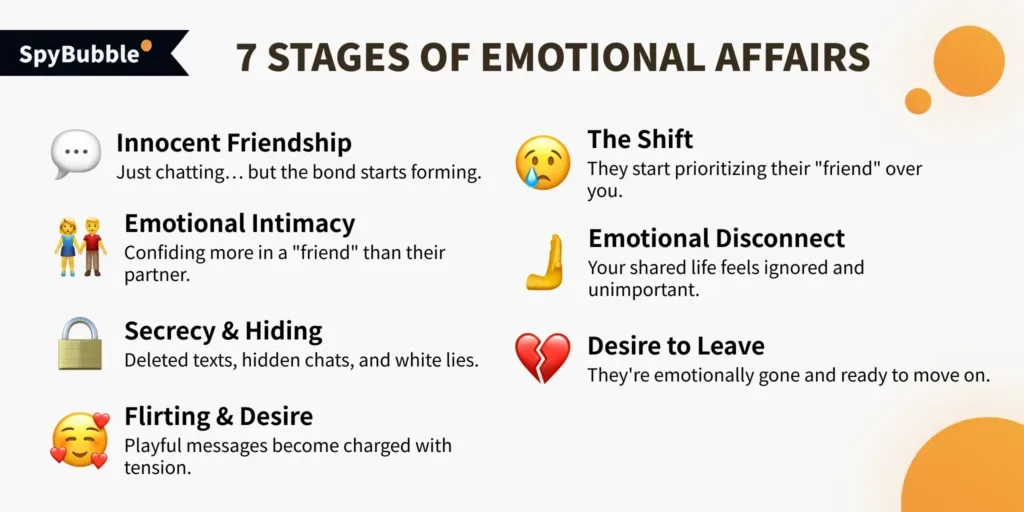 SpyBubble

7 STAGES OF EMOTIONAL AFFAIRS

Innocent Friendship
Just chatting… but the bond starts forming.

Emotional Intimacy
Confiding more in a "friend" than their partner.

Secrecy & Hiding
Deleted texts, hidden chats, and white lies.

Flirting & Desire
Playful messages become charged with tension.

The Shift
They start prioritizing their "friend" over you.

Emotional Disconnect
Your shared life feels ignored and unimportant.

Desire to Leave
They're emotionally gone and ready to move on.